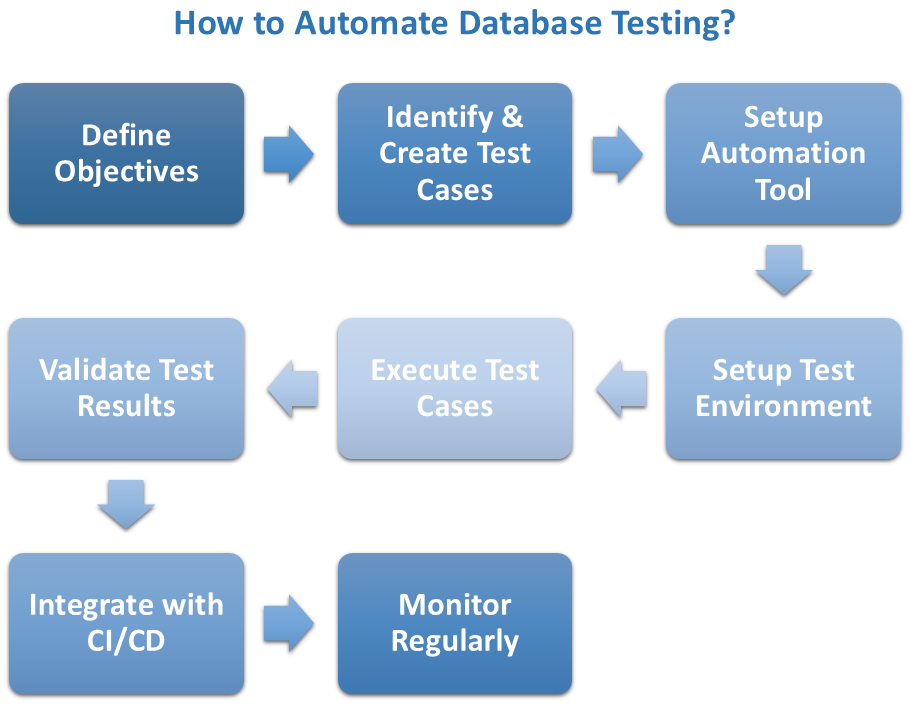 How to Automate Database Testing?

Define Objectives

Identify & Create Test Cases

Setup Automation Tool

Setup Test Environment

Execute Test Cases

Validate Test Results

Integrate with CI/CD

Monitor Regularly